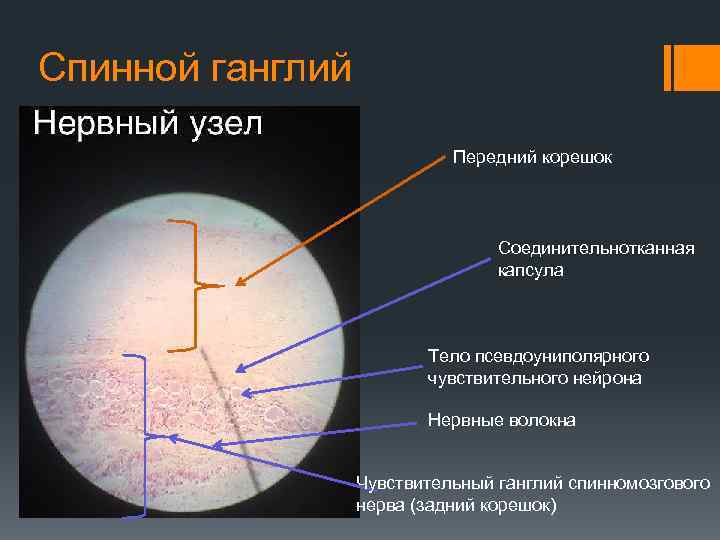 Спинной ганглий

Нервный узел

Передний корешок

Соединительнотканная капсула

Тело псевдоуниполярного чувствительного нейрона

Нервные волокна

Чувствительный ганглий спинномозгового нерва (задний корешок)